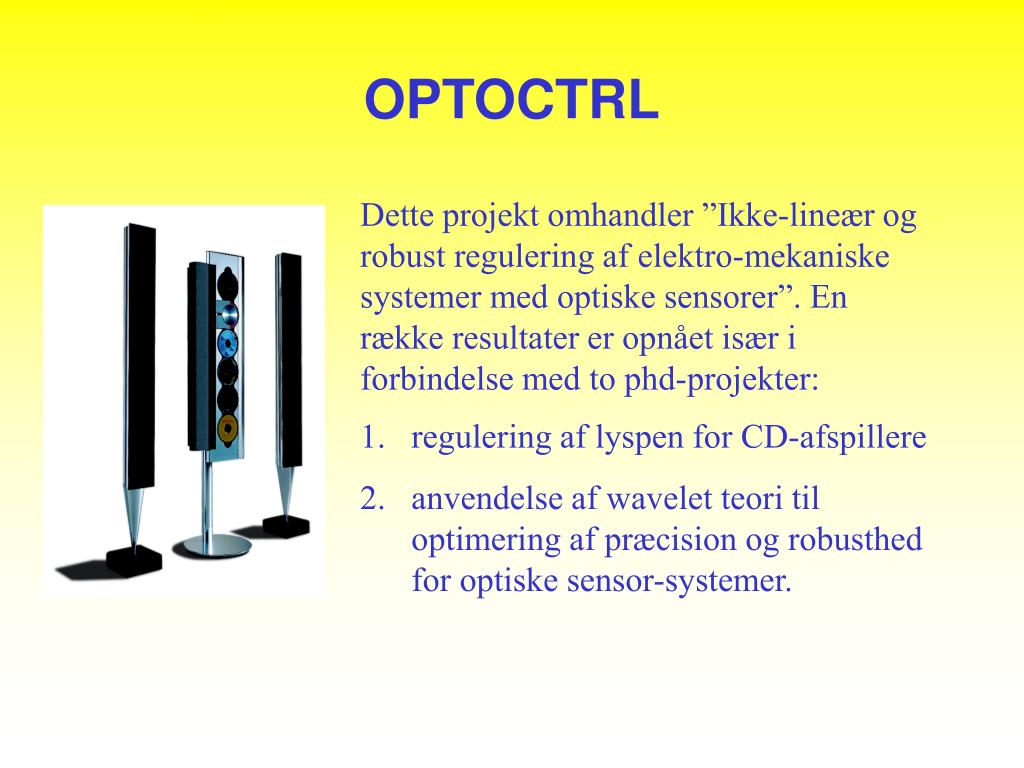 OPTOCTRL

Dette projekt omhandler ”Ikke-lineær og robust regulering af elektro-mekaniske systemer med optiske sensorer”. En række resultater er opnået især i forbindelse med to phd-projekter:

1. regulering af lyspen for CD-afspillere
2. anvendelse af wavelet teori til optimering af præcision og robusthed for optiske sensor-systemer.